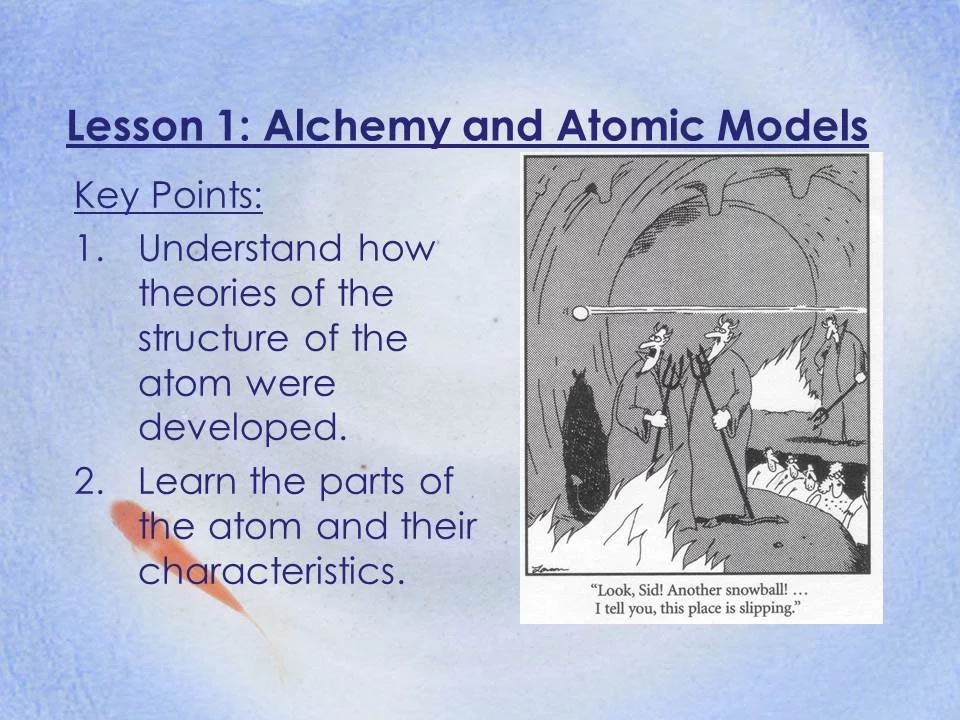 Lesson 1: Alchemy and Atomic Models

Key Points:

1. Understand how theories of the structure of the atom were developed.
2. Learn the parts of the atom and their characteristics.

"Look, Sid! Another snowball! ... I tell you, this place is slipping."